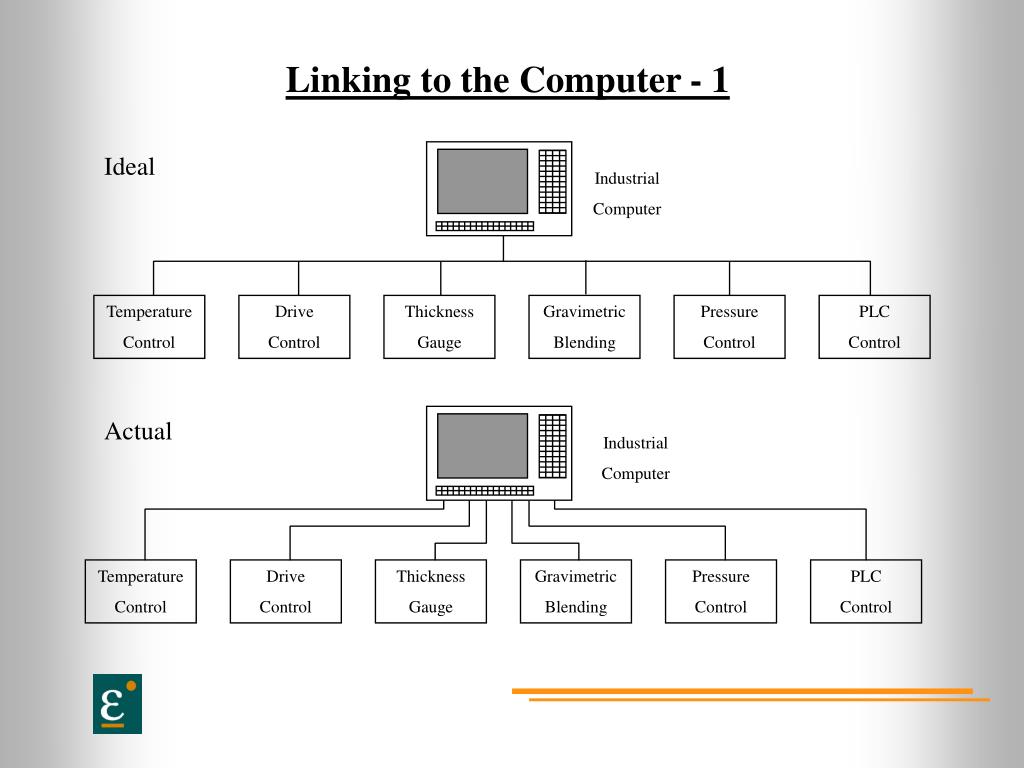 Linking to the Computer - 1

Ideal

Industrial Computer

Temperature Control

Drive Control

Thickness Gauge

Gravimetric Blending

Pressure Control

PLC Control

Actual

Industrial Computer

Temperature Control

Drive Control

Thickness Gauge

Gravimetric Blending

Pressure Control

PLC Control

ε